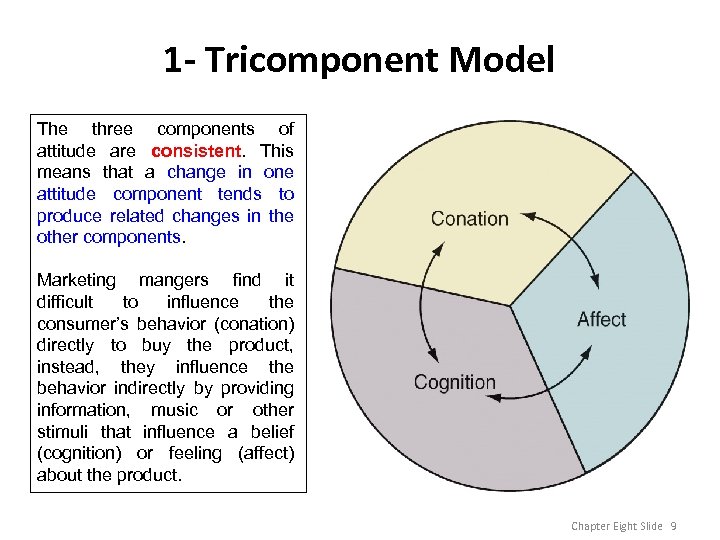 1- Tricomponent Model

The three components of attitude are consistent. This means that a change in one attitude component tends to produce related changes in the other components.

Marketing mangers find it difficult to influence the consumer's behavior (conation) directly to buy the product, instead, they influence the behavior indirectly by providing information, music or other stimuli that influence a belief (cognition) or feeling (affect) about the product.

Conation

Affect

Cognition

Chapter Eight Slide 9